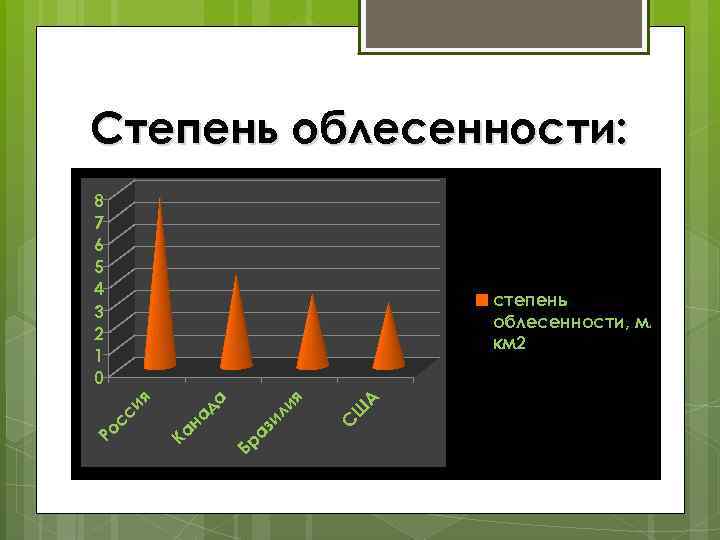 Степень облесенности:

8
7
6
5
4
3
2
1
0

Россия
Канада
Бразилия
США

степень облесенности, м. км2